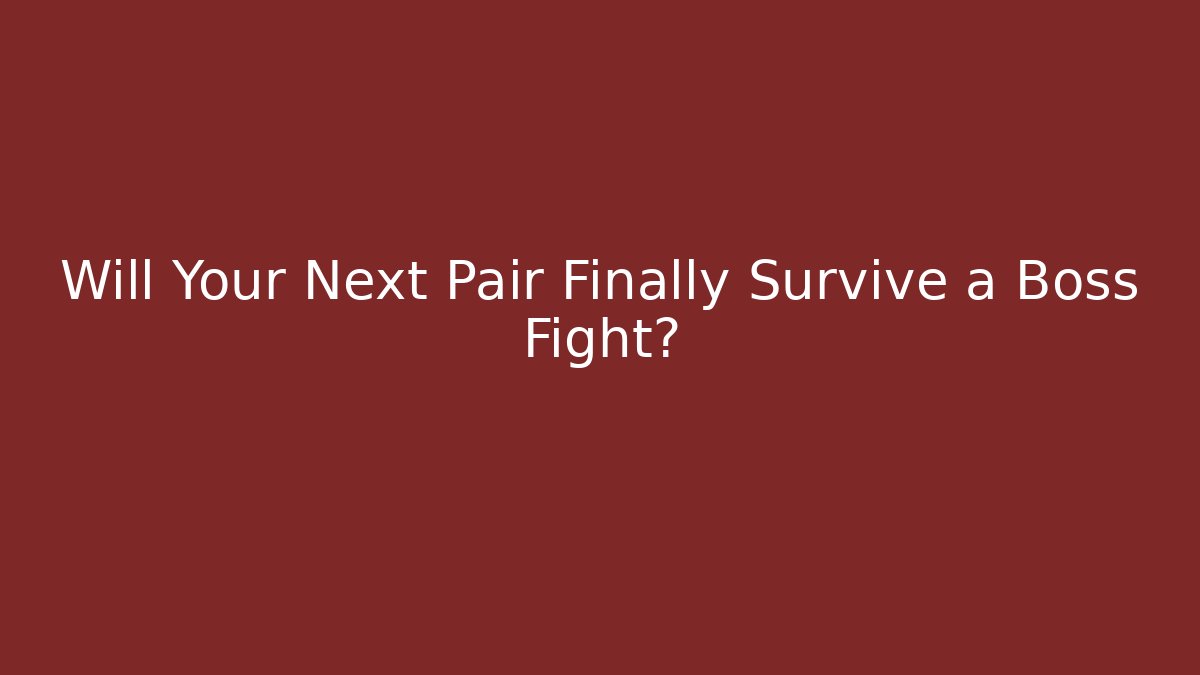 Will Your Next Pair Finally Survive a Boss Fight?